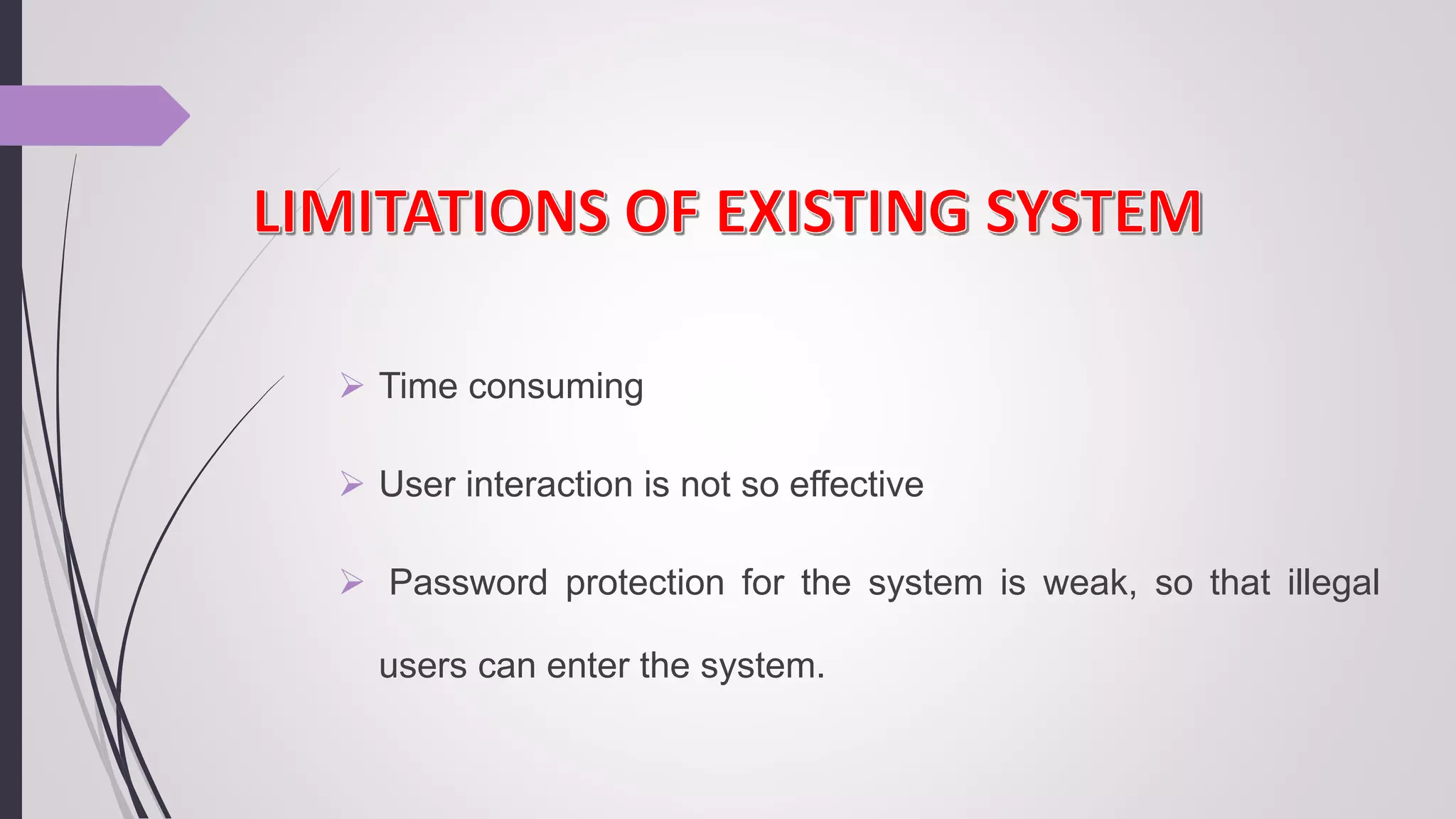 LIMITATIONS OF EXISTING SYSTEM

➢ Time consuming

➢ User interaction is not so effective

➢ Password protection for the system is weak, so that illegal users can enter the system.